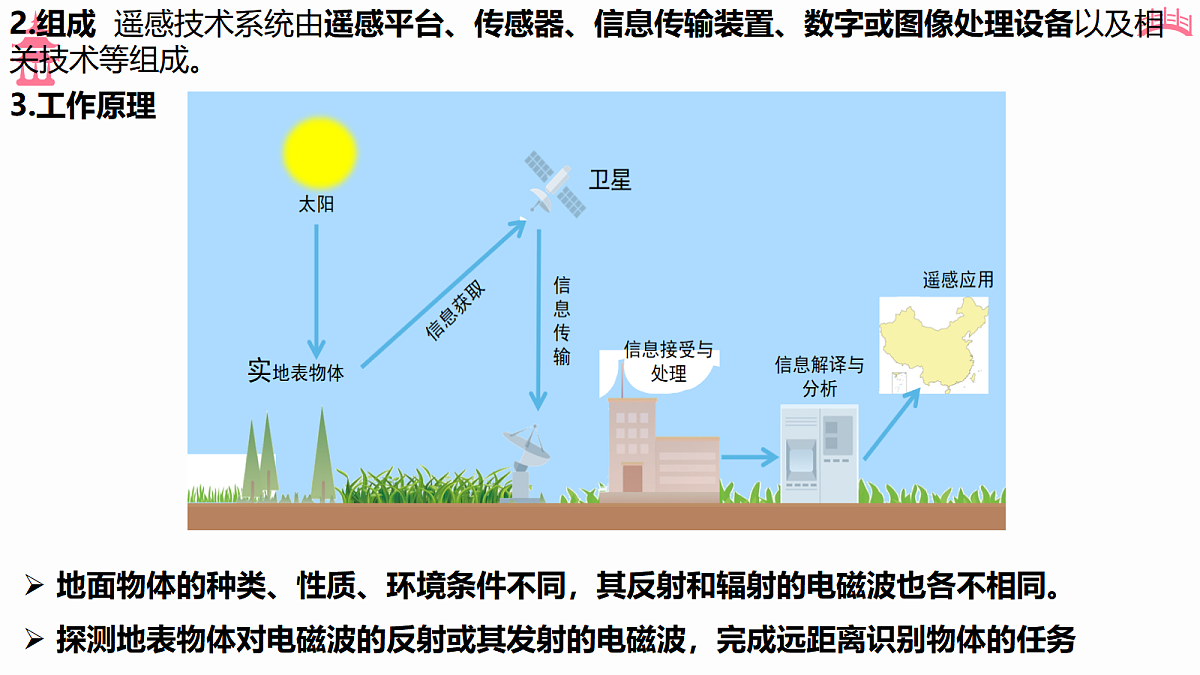 2.组成 遥感技术系统由遥感平台、传感器、信息传输装置、数字或图像处理设备以及相关技术等组成。

3.工作原理

太阳

卫星

信息获取

信息传输

实地表物体

信息接受与处理

信息解译与分析

遥感应用

➢ 地面物体的种类、性质、环境条件不同，其反射和辐射的电磁波也各不相同。

➢ 探测地表物体对电磁波的反射或其发射的电磁波，完成远距离识别物体的任务